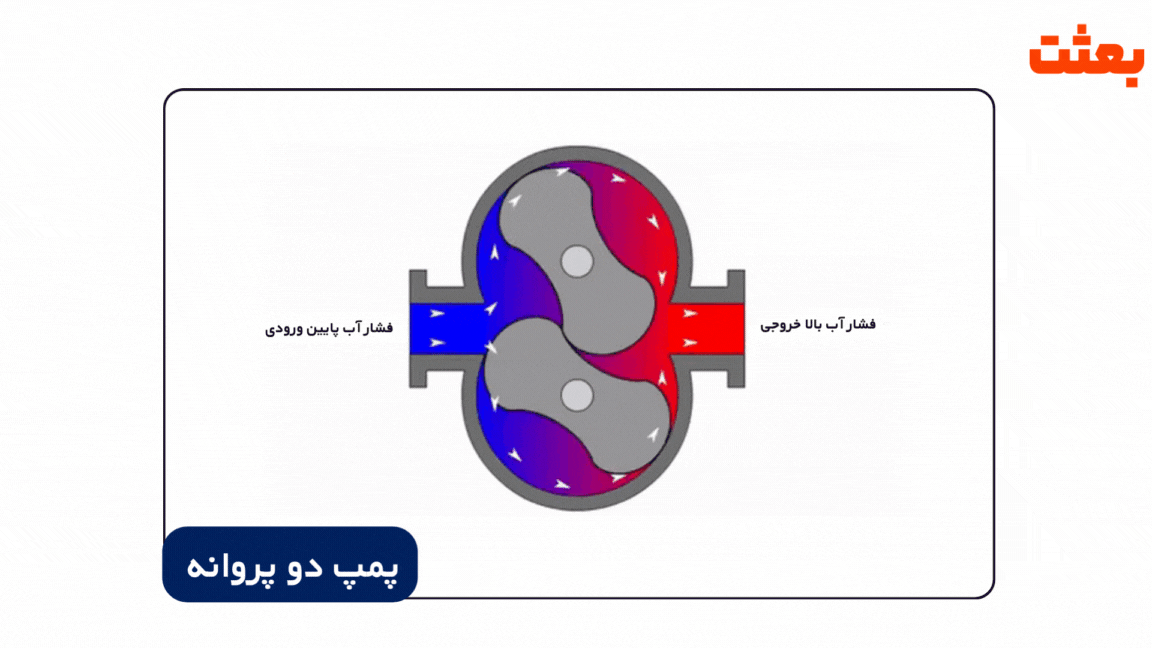 بعثت

فشار آب بالا خروجی

فشار آب پایین ورودی

پمپ دو پروانه